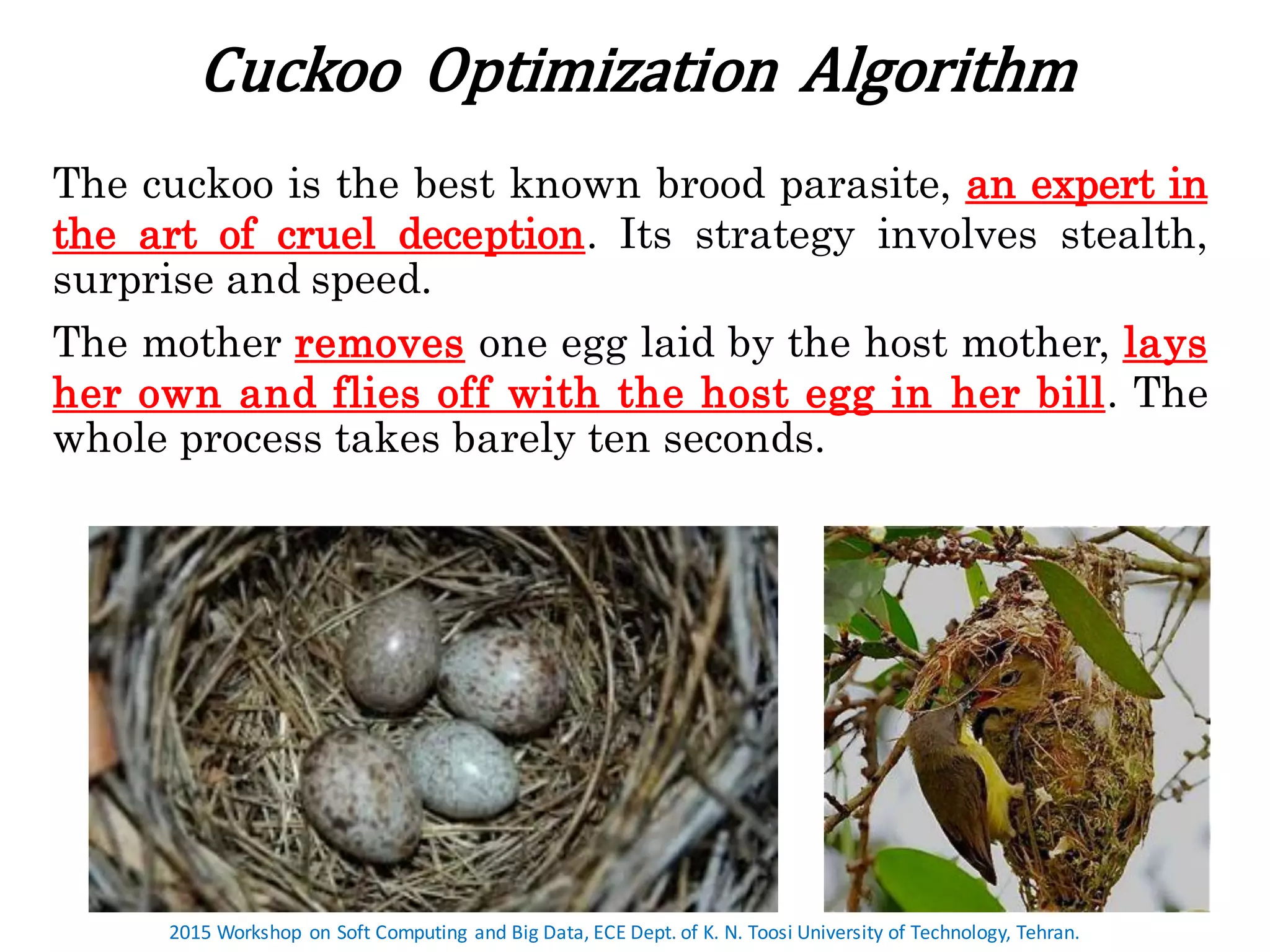 Cuckoo Optimization Algorithm

The cuckoo is the best known brood parasite, an expert in the art of cruel deception. Its strategy involves stealth, surprise and speed.

The mother removes one egg laid by the host mother, lays her own and flies off with the host egg in her bill. The whole process takes barely ten seconds.

2015 Workshop on Soft Computing and Big Data, ECE Dept. of K. N. Toosi University of Technology, Tehran.